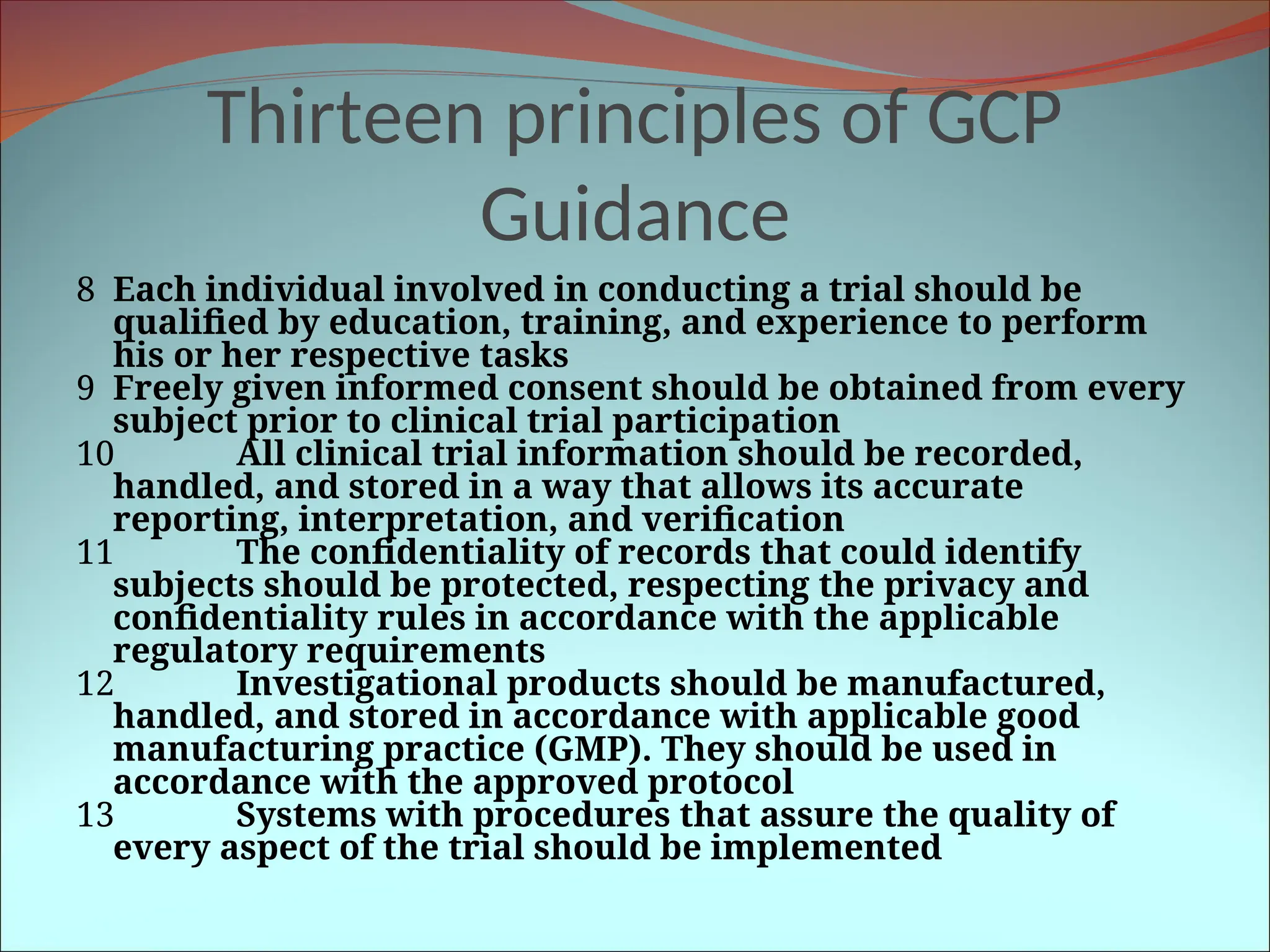 Thirteen principles of GCP Guidance

8 Each individual involved in conducting a trial should be qualified by education, training, and experience to perform his or her respective tasks

9 Freely given informed consent should be obtained from every subject prior to clinical trial participation

10 All clinical trial information should be recorded, handled, and stored in a way that allows its accurate reporting, interpretation, and verification

11 The confidentiality of records that could identify subjects should be protected, respecting the privacy and confidentiality rules in accordance with the applicable regulatory requirements

12 Investigational products should be manufactured, handled, and stored in accordance with applicable good manufacturing practice (GMP). They should be used in accordance with the approved protocol

13 Systems with procedures that assure the quality of every aspect of the trial should be implemented